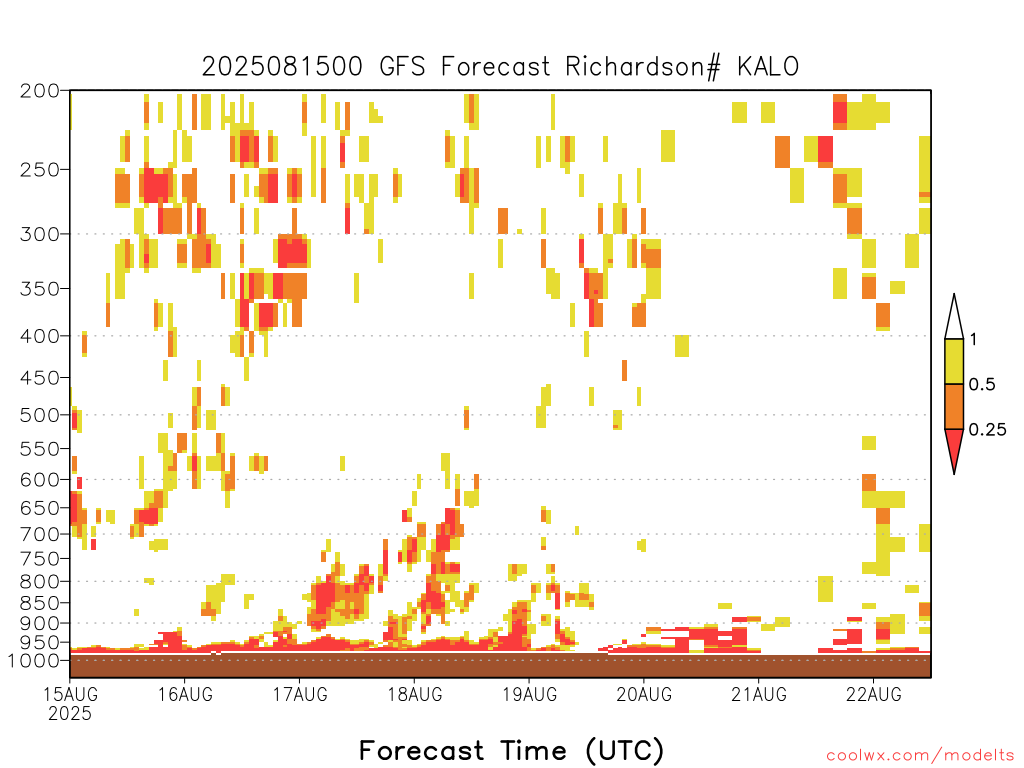 2025081500 GFS Forecast Richardson# KALO

200
250
300
350
400
450
500
550
600
650
700
750
800
850
900
950
1000

1
0.5
0.25

15AUG
2025
16AUG
17AUG
18AUG
19AUG
20AUG
21AUG
22AUG

Forecast Time (UTC)

coolwx.com/modelts